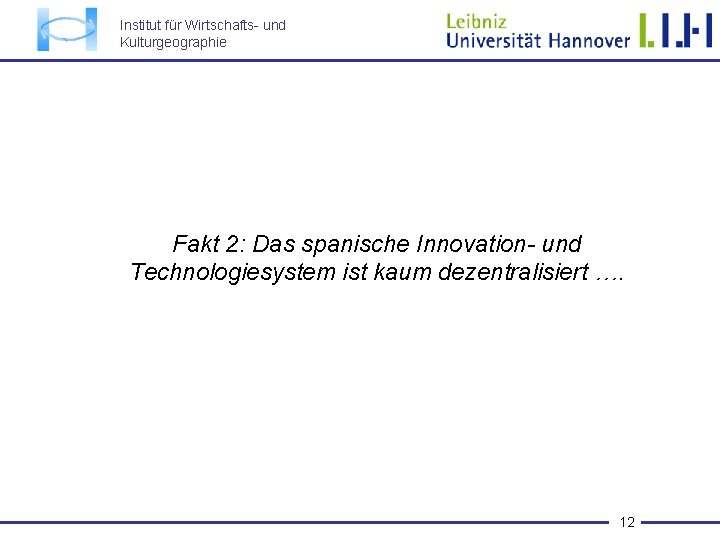 Institut für Wirtschafts- und Kulturgeographie

Leibniz Universität Hannover

Fakt 2: Das spanische Innovation- und Technologiesystem ist kaum dezentralisiert ….

12